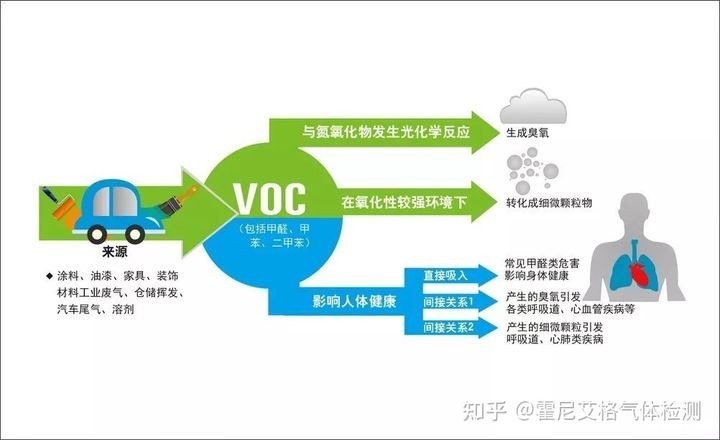 来源

◆ 涂料、油漆、家具、装饰材料工业废气、仓储挥发、汽车尾气、溶剂

VOC
（包括甲醛、甲苯、二甲苯）

与氮氧化物发生光化学反应

生成臭氧

在氧化性较强环境下

转化成细微颗粒物

影响人体健康

直接吸入

常见甲醛类危害影响身体健康

间接关系1

产生的臭氧引发各类呼吸道、心血管疾病等

间接关系2

产生的细微颗粒引发呼吸道、心肺类疾病

知乎 @霍尼艾格气体检测